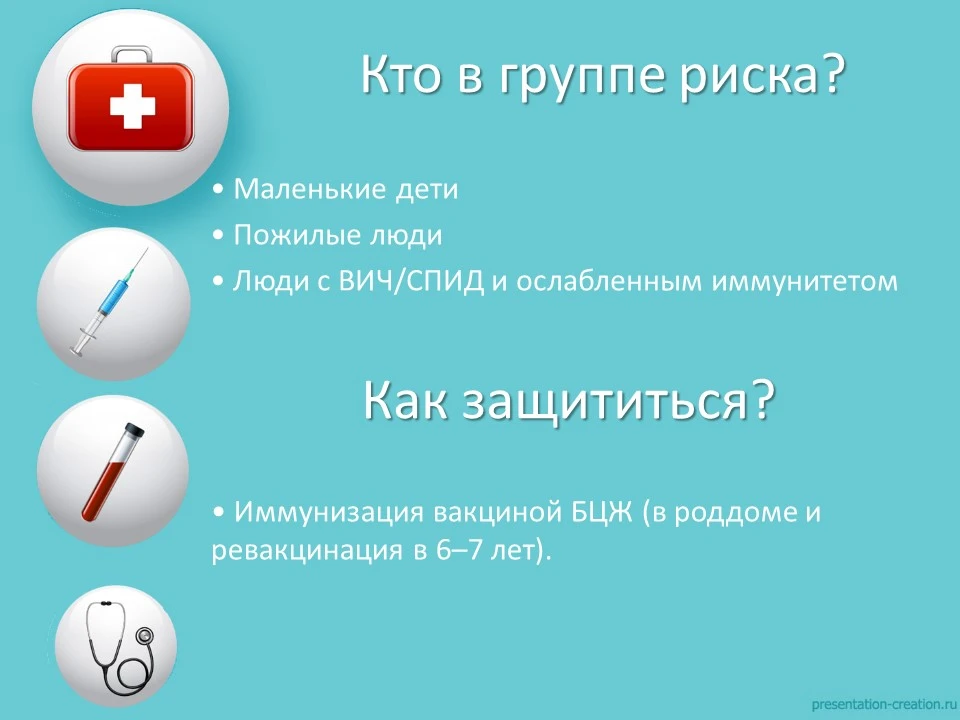 Кто в группе риска?

• Маленькие дети
• Пожилые люди
• Люди с ВИЧ/СПИД и ослабленным иммунитетом

Как защититься?

• Иммунизация вакциной БЦЖ (в роддоме и ревакцинация в 6–7 лет).

presentation-creation.ru